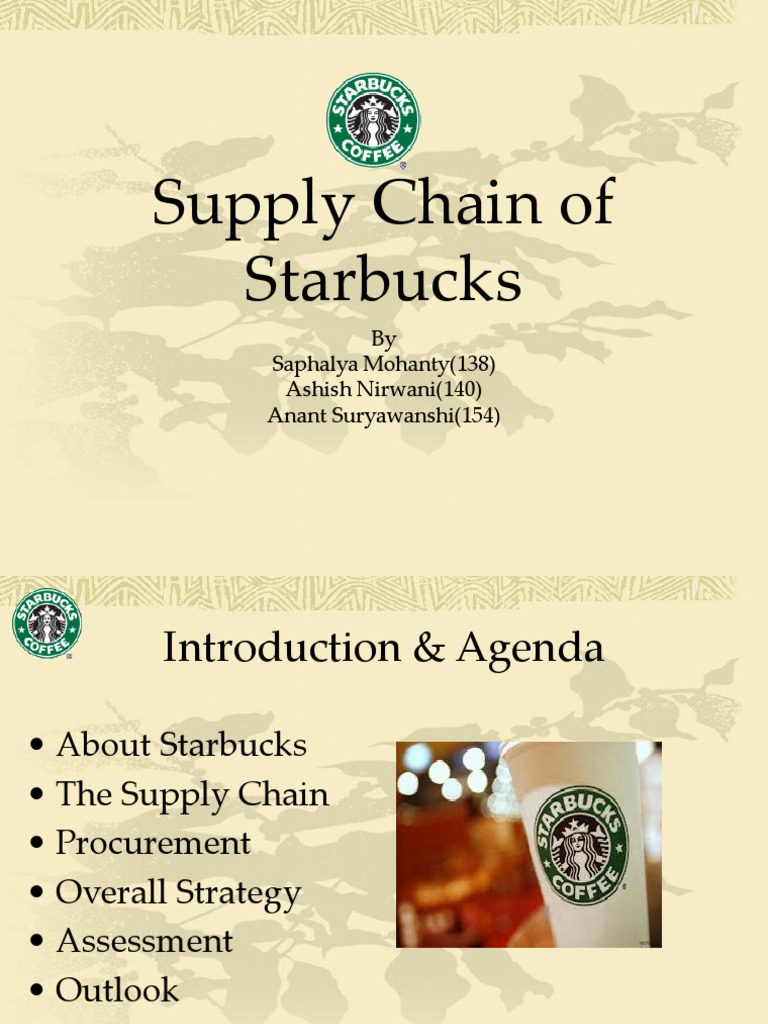 STARBUCKS COFFEE

Supply Chain of Starbucks

By
Saphalya Mohanty(138)
Ashish Nirwani(140)
Anant Suryawanshi(154)

STARBUCKS COFFEE

Introduction & Agenda

• About Starbucks
• The Supply Chain
• Procurement
• Overall Strategy
• Assessment
• Outlook

STARBUCKS COFFEE